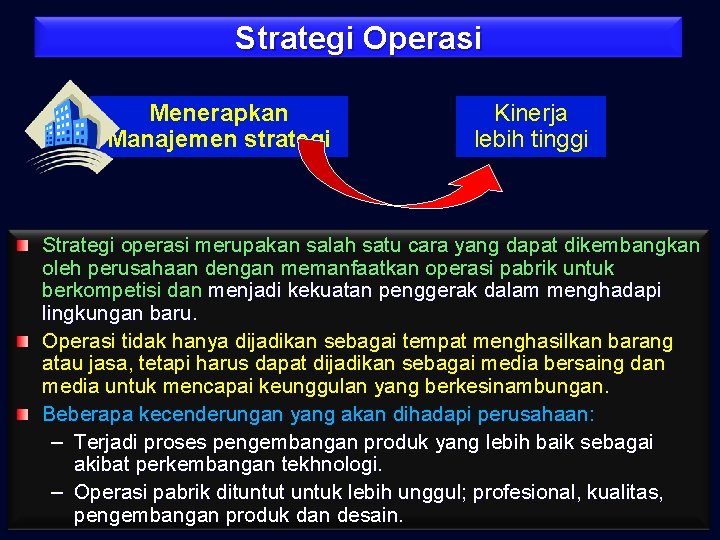 Strategi Operasi

Menerapkan Manajemen strategi

Kinerja lebih tinggi

Strategi operasi merupakan salah satu cara yang dapat dikembangkan oleh perusahaan dengan memanfaatkan operasi pabrik untuk berkompetisi dan menjadi kekuatan penggerak dalam menghadapi lingkungan baru.

Operasi tidak hanya dijadikan sebagai tempat menghasilkan barang atau jasa, tetapi harus dapat dijadikan sebagai media bersaing dan media untuk mencapai keunggulan yang berkesinambungan.

Beberapa kecenderungan yang akan dihadapi perusahaan:

– Terjadi proses pengembangan produk yang lebih baik sebagai akibat perkembangan tekhnologi.

– Operasi pabrik dituntut untuk lebih unggul; profesional, kualitas, pengembangan produk dan desain.